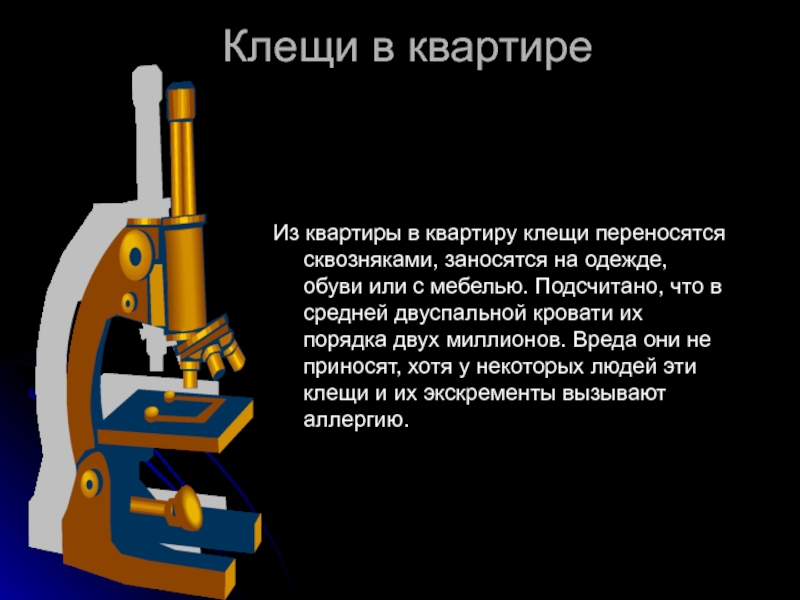 Клещи в квартире

Из квартиры в квартиру клещи переносятся сквозняками, заносятся на одежде, обуви или с мебелью. Подсчитано, что в средней двуспальной кровати их порядка двух миллионов. Вреда они не приносят, хотя у некоторых людей эти клещи и их экскременты вызывают аллергию.